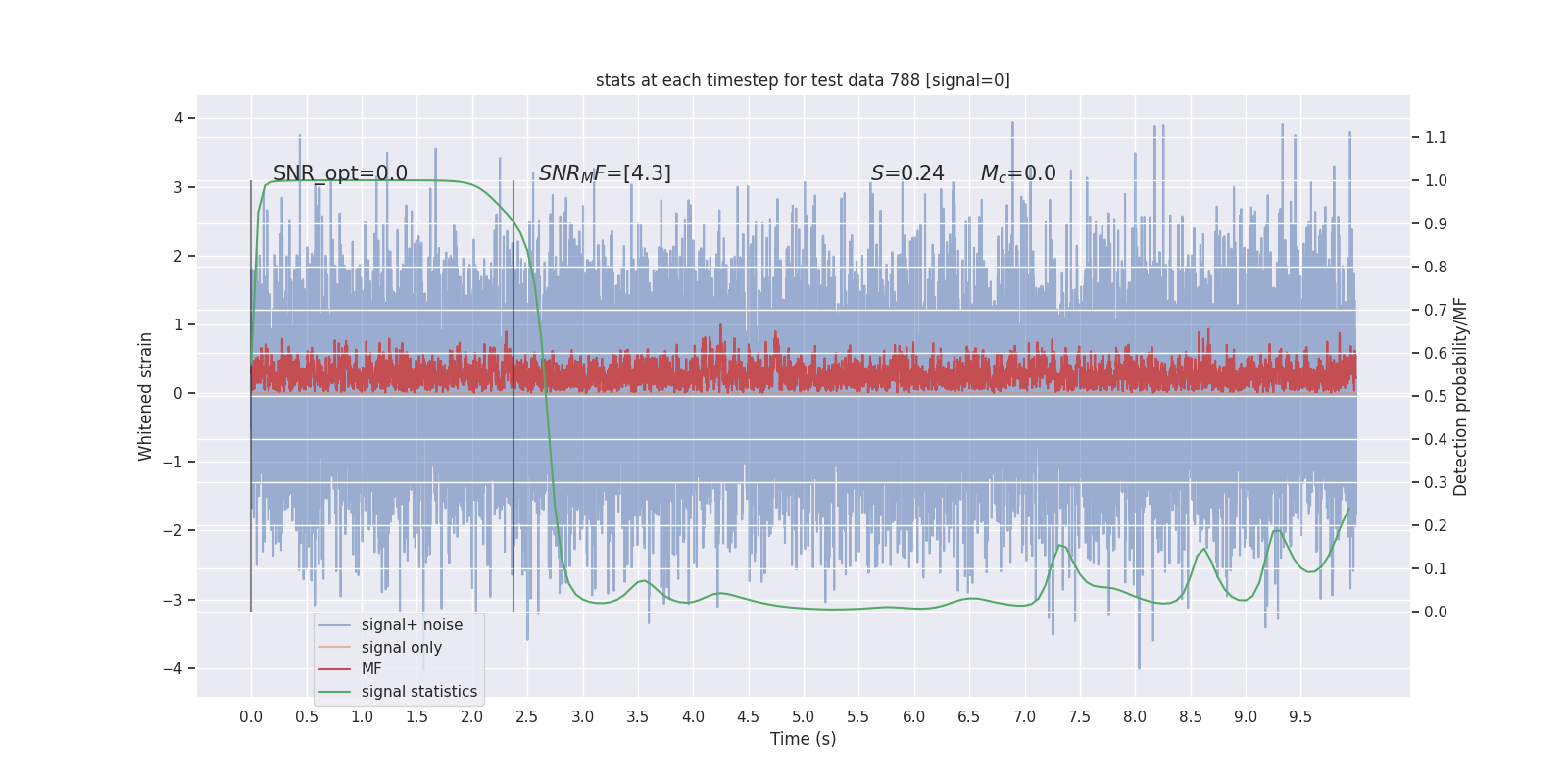 stats at each timestep for test data 788 [signal=0]

SNR_opt=0.0

$SNR_MF$=[4.3]

$S$=0.24

$M_c$=0.0

Whitened strain

4
3
2
1
0
−1
−2
−3
−4

Detection probability/MF

1.1
1.0
0.9
0.8
0.7
0.6
0.5
0.4
0.3
0.2
0.1
0.0

signal+ noise
signal only
MF
signal statistics

0.0 0.5 1.0 1.5 2.0 2.5 3.0 3.5 4.0 4.5 5.0 5.5 6.0 6.5 7.0 7.5 8.0 8.5 9.0 9.5

Time (s)